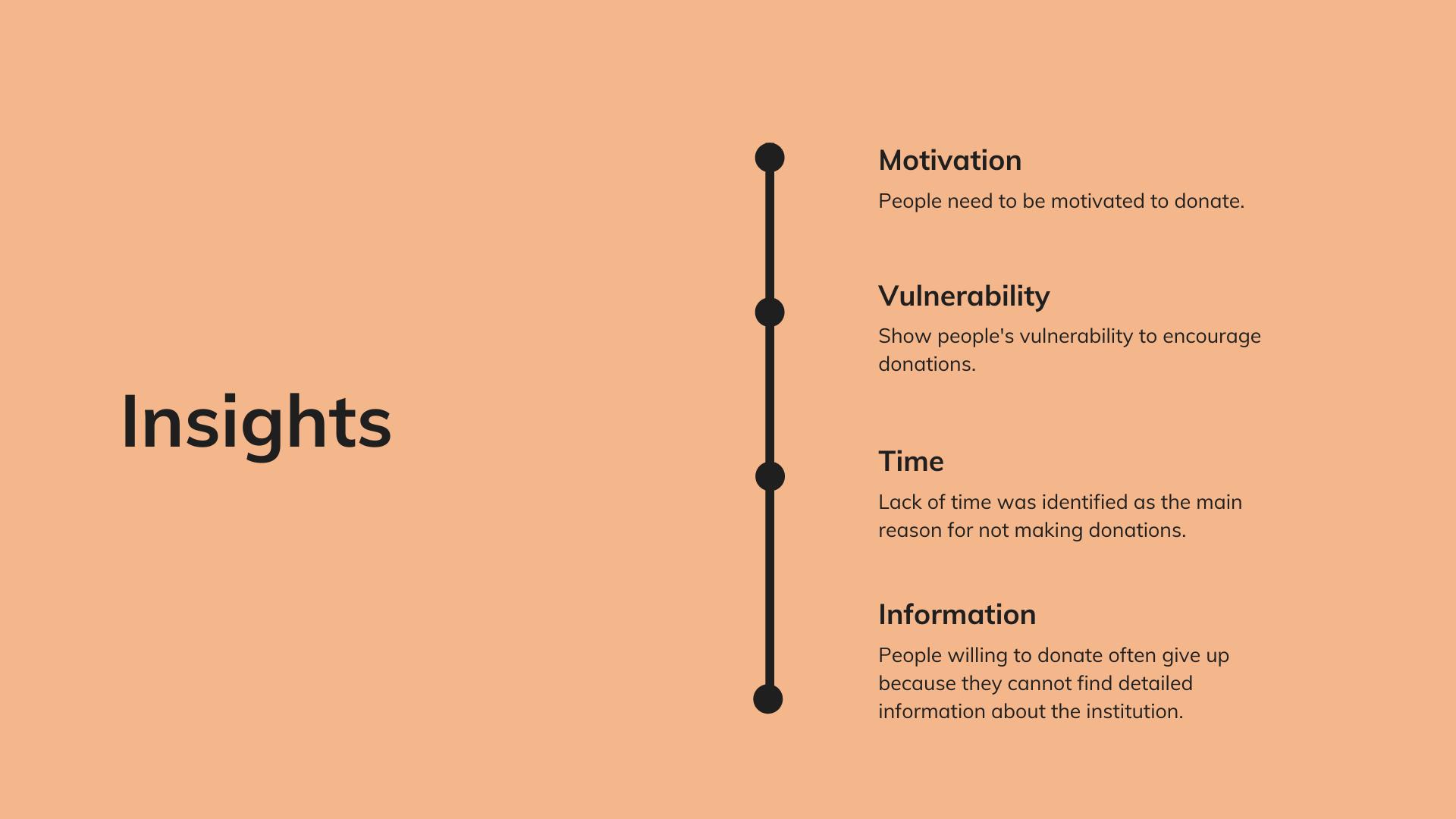 Insights

Motivation
People need to be motivated to donate.

Vulnerability
Show people's vulnerability to encourage donations.

Time
Lack of time was identified as the main reason for not making donations.

Information
People willing to donate often give up because they cannot find detailed information about the institution.